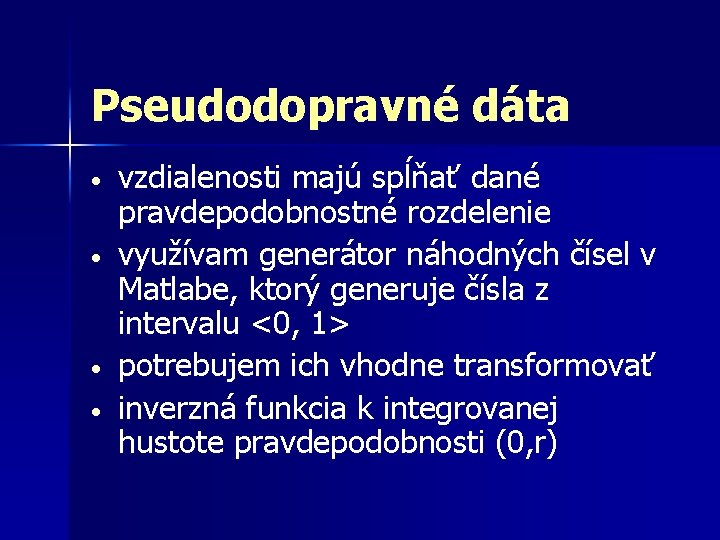 Pseudodopravné dáta

• vzdialenosti majú spĺňať dané pravdepodobnostné rozdelenie
• využívam generátor náhodných čísel v Matlabe, ktorý generuje čísla z intervalu <0, 1>
• potrebujem ich vhodne transformovať
• inverzná funkcia k integrovanej hustote pravdepodobnosti (0,r)